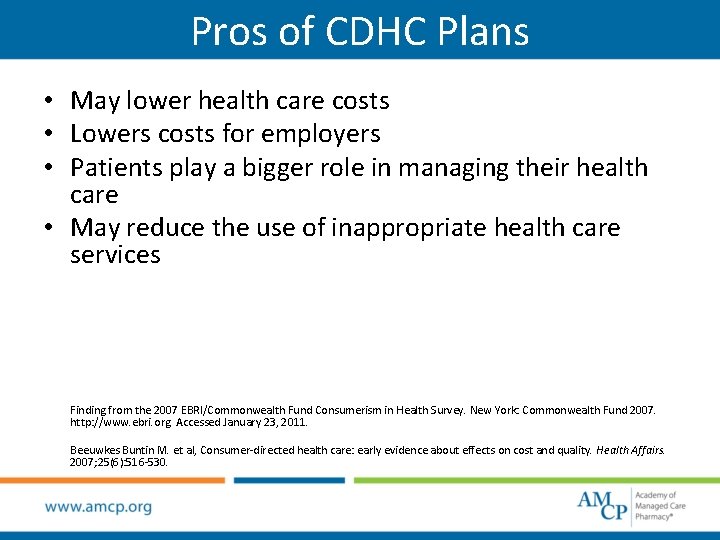 Pros of CDHC Plans

• May lower health care costs
• Lowers costs for employers
• Patients play a bigger role in managing their health care
• May reduce the use of inappropriate health care services

Finding from the 2007 EBRI/Commonwealth Fund Consumerism in Health Survey. New York: Commonwealth Fund 2007. http://www.ebri.org Accessed January 23, 2011.

Beeuwkes Buntin M. et al, Consumer-directed health care: early evidence about effects on cost and quality. Health Affairs. 2007;25(6):516-530.

www.amcp.org

AMCP Academy of Managed Care Pharmacy®